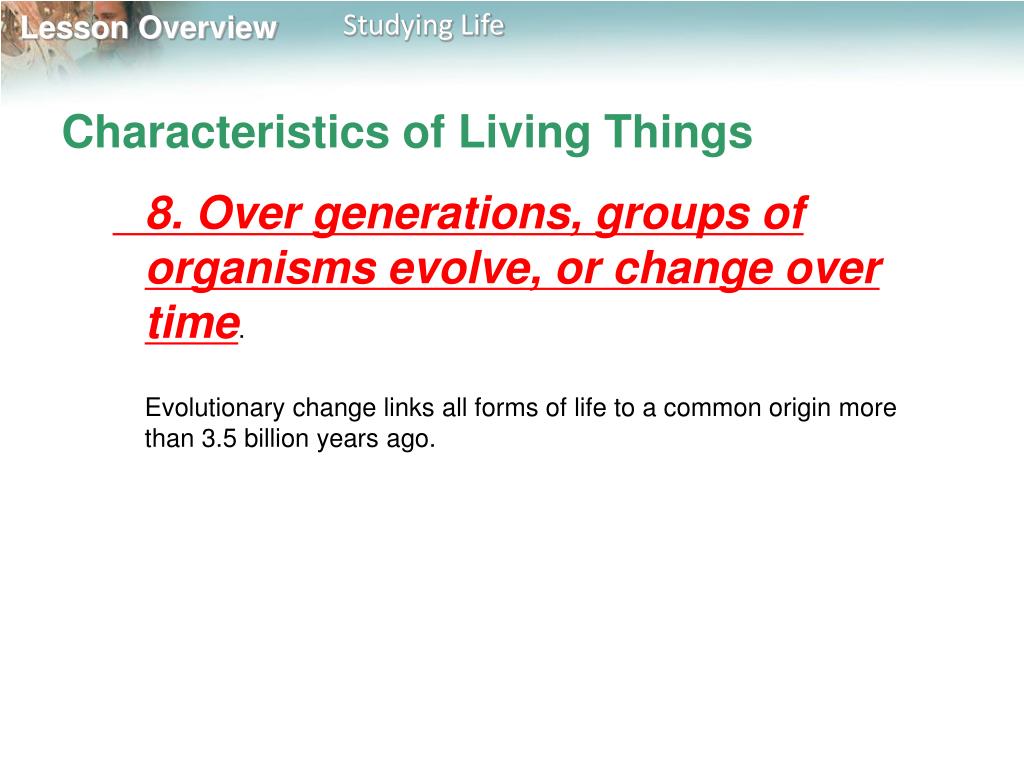 Lesson Overview

Studying Life

Characteristics of Living Things

8. Over generations, groups of organisms evolve, or change over time.

Evolutionary change links all forms of life to a common origin more than 3.5 billion years ago.